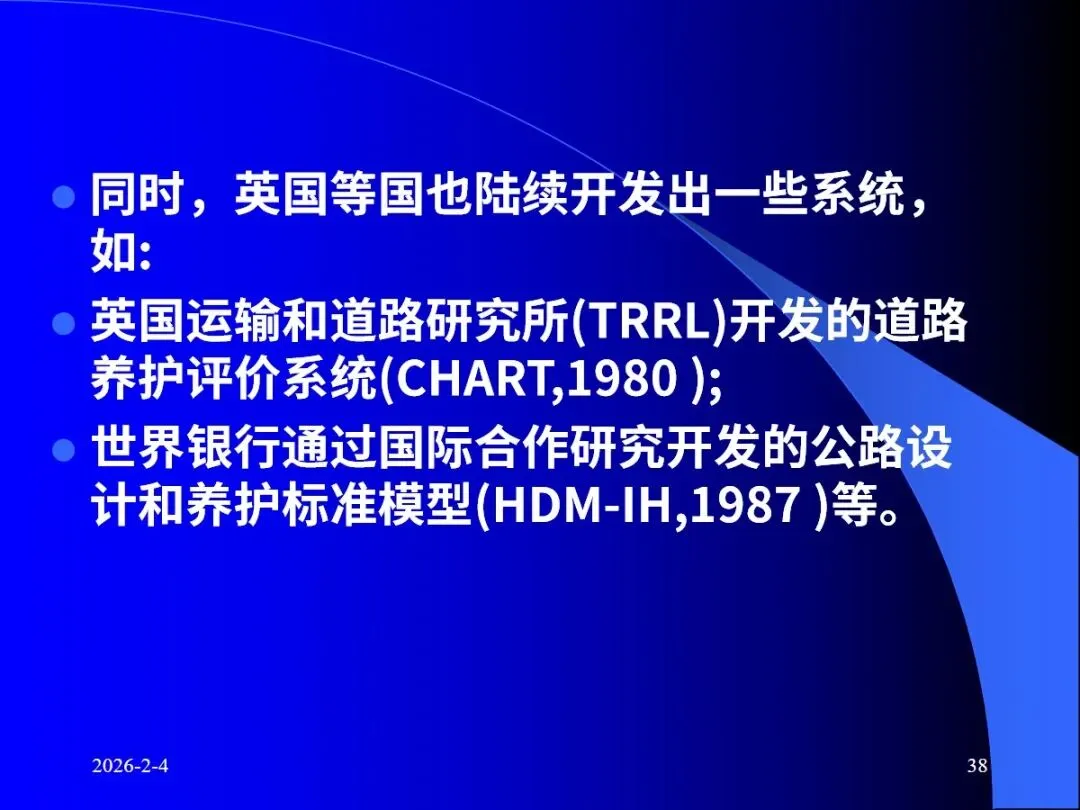 同时，英国等国也陆续开发出一些系统，如:

英国运输和道路研究所(TRRL)开发的道路养护评价系统(CHART,1980 );

世界银行通过国际合作研究开发的公路设计和养护标准模型(HDM-IH,1987 )等。

2026-2-4

38